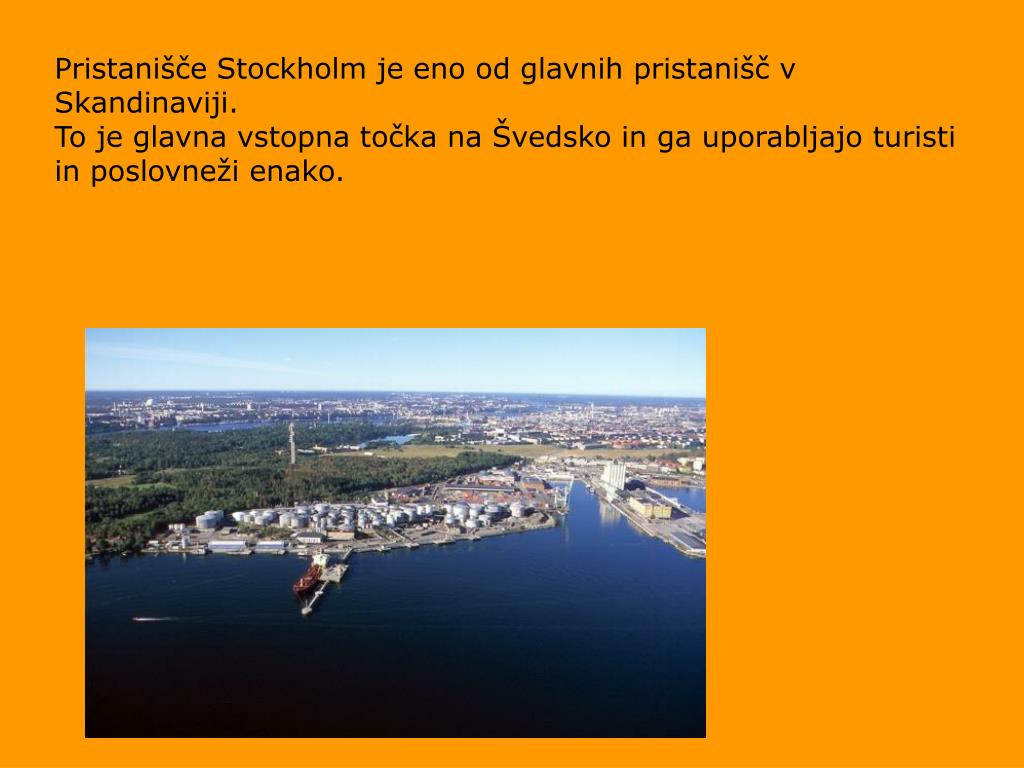 Pristanišče Stockholm je eno od glavnih pristanišč v Skandinaviji.
To je glavna vstopna točka na Švedsko in ga uporabljajo turisti in poslovneži enako.